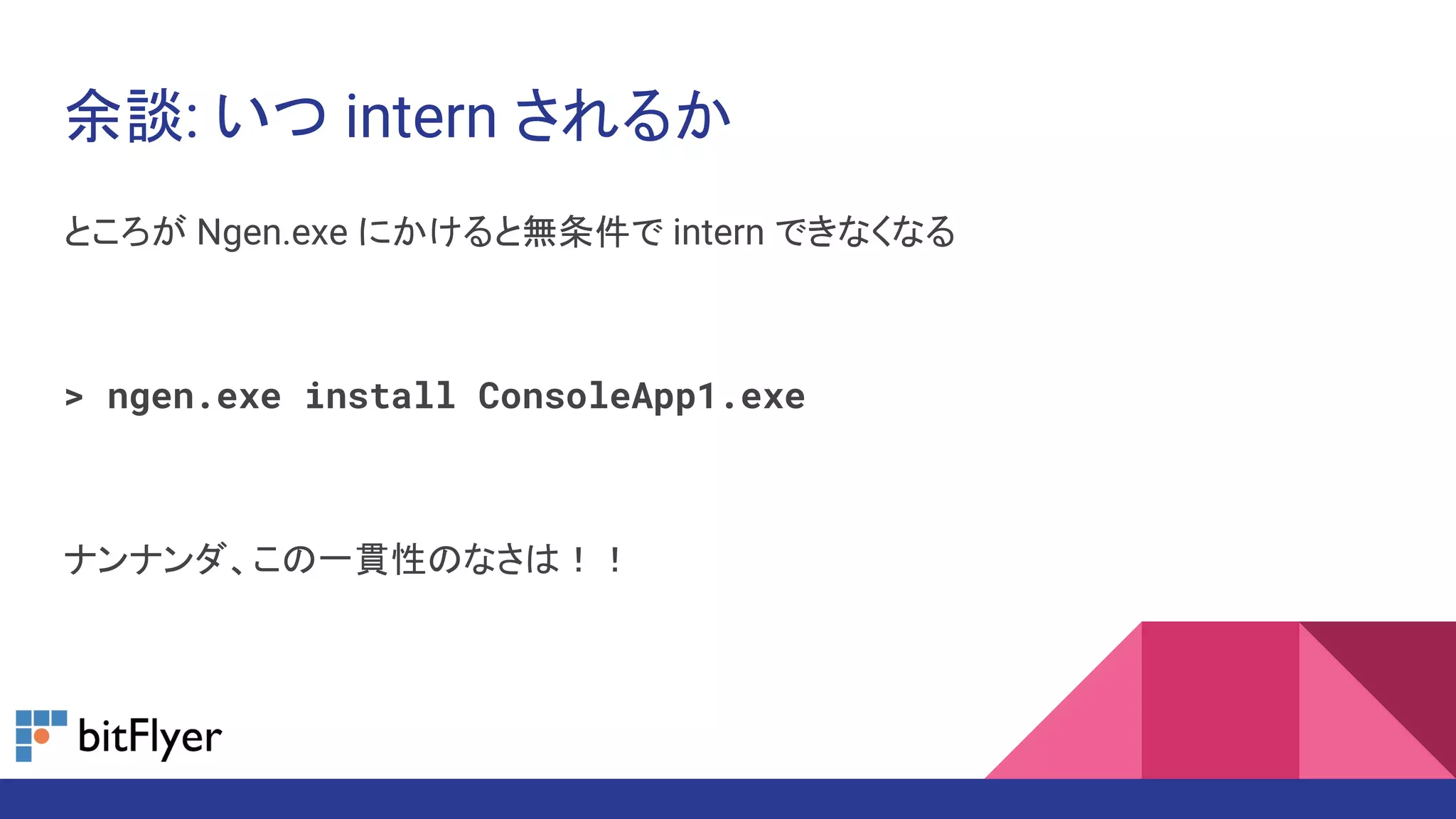 余談: いつ intern されるか

ところが Ngen.exe にかけると無条件で intern できなくなる

> ngen.exe install ConsoleApp1.exe

ナンナンダ、この一貫性のなさは！！

bitFlyer